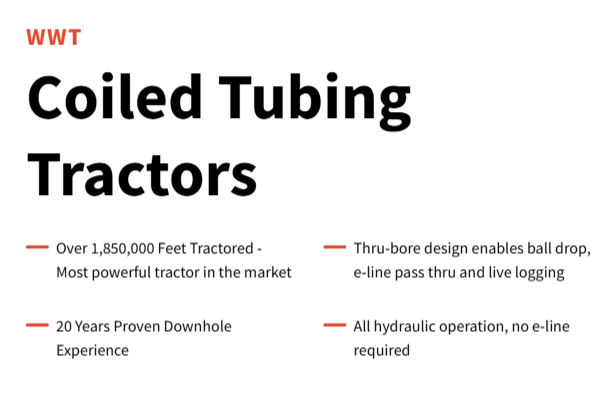 WWT

Coiled Tubing Tractors

— Over 1,850,000 Feet Tractored - Most powerful tractor in the market

— 20 Years Proven Downhole Experience

— Thru-bore design enables ball drop, e-line pass thru and live logging

— All hydraulic operation, no e-line required